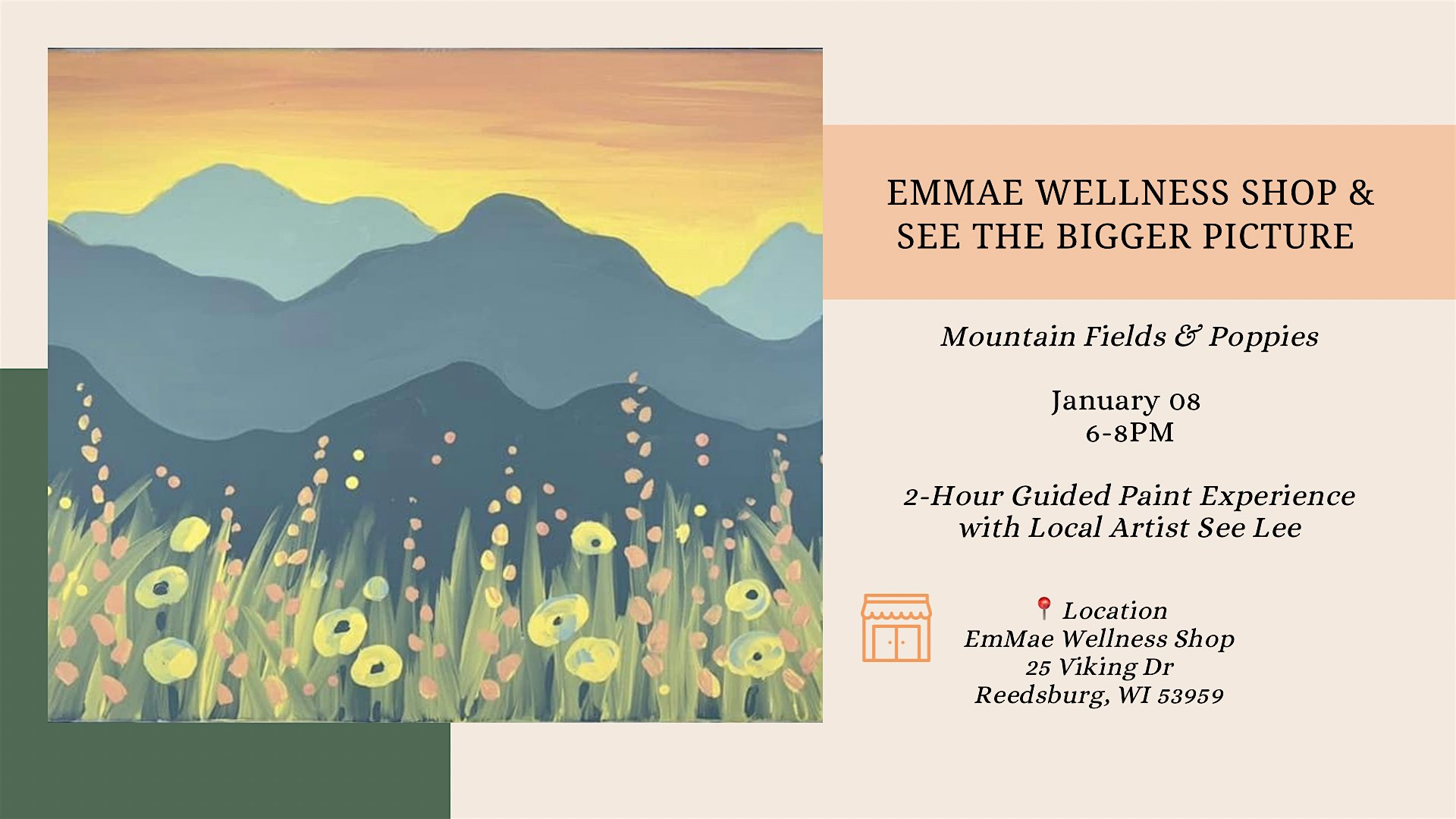 EMMAE WELLNESS SHOP & SEE THE BIGGER PICTURE

Mountain Fields & Poppies

January 08
6-8PM

2-Hour Guided Paint Experience with Local Artist See Lee

📍 Location
EmMae Wellness Shop
25 Viking Dr
Reedsburg, WI 53959